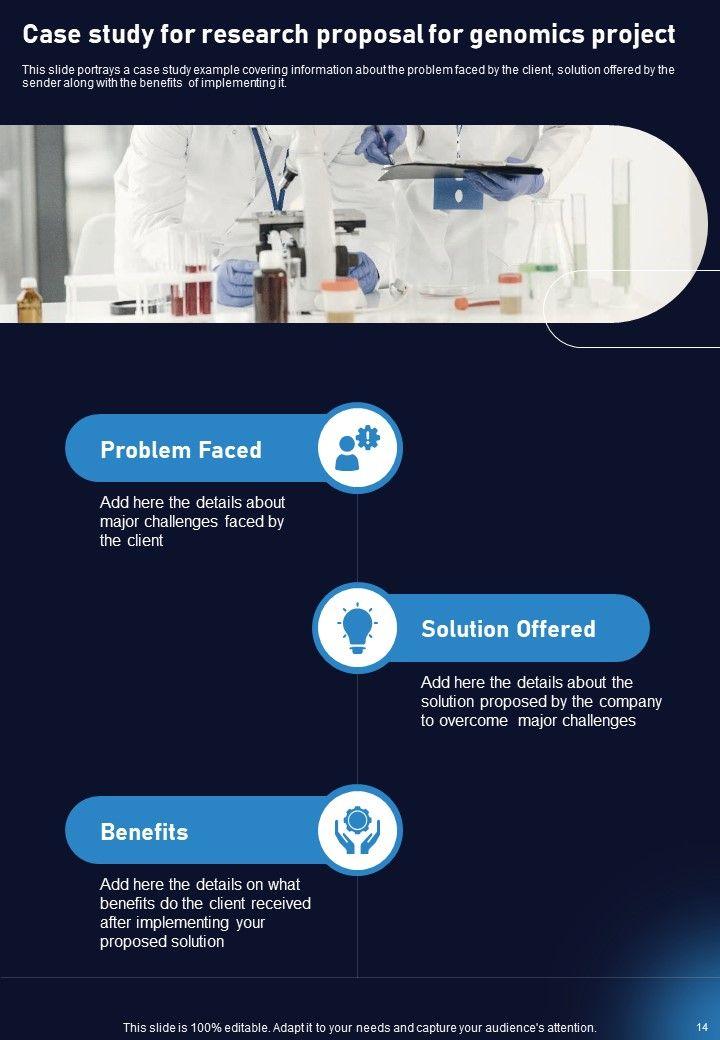 Case study for research proposal for genomics project

This slide portrays a case study example covering information about the problem faced by the client, solution offered by the sender along with the benefits of implementing it.

Problem Faced

Add here the details about major challenges faced by the client

Solution Offered

Add here the details about the solution proposed by the company to overcome major challenges

Benefits

Add here the details on what benefits do the client received after implementing your proposed solution

This slide is 100% editable. Adapt it to your needs and capture your audience's attention.

14